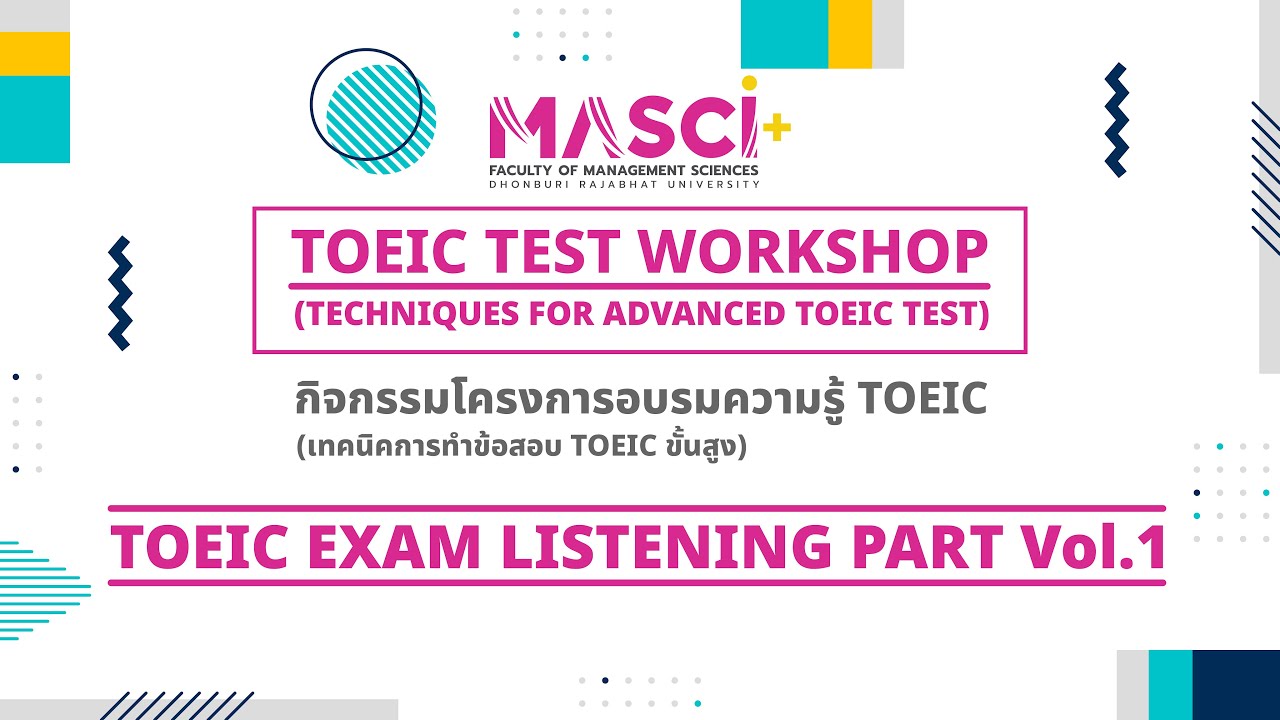 MASCI+
FACULTY OF MANAGEMENT SCIENCES
DHONBURI RAJABHAT UNIVERSITY

TOEIC TEST WORKSHOP
(TECHNIQUES FOR ADVANCED TOEIC TEST)

กิจกรรมโครงการอบรมความรู้ TOEIC
(เทคนิคการทำข้อสอบ TOEIC ขั้นสูง)

TOEIC EXAM LISTENING PART Vol.1